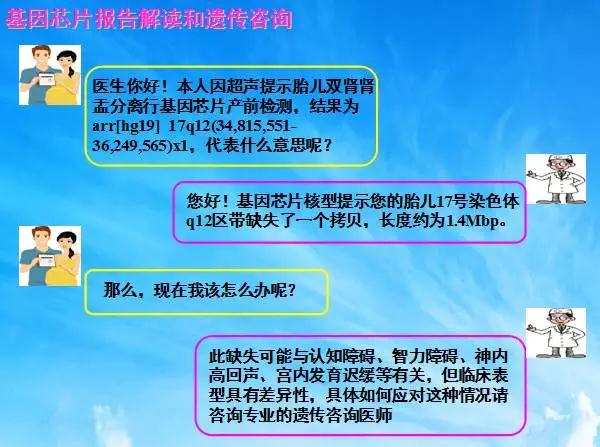 基因芯片报告解读和遗传咨询

医生你好！本人因超声提示胎儿双肾肾盂分离行基因芯片产前检测，结果为arr[hg19] 17q12(34,815,551-36,249,565)x1，代表什么意思呢？

您好！基因芯片核型提示您的胎儿17号染色体q12区带缺失了一个拷贝，长度约为1.4Mbp。

那么，现在我该怎么办呢？

此缺失可能与认知障碍、智力障碍、神内高回声、宫内发育迟缓等有关，但临床表型具有差异性，具体如何应对这种情况请咨询专业的遗传咨询医师